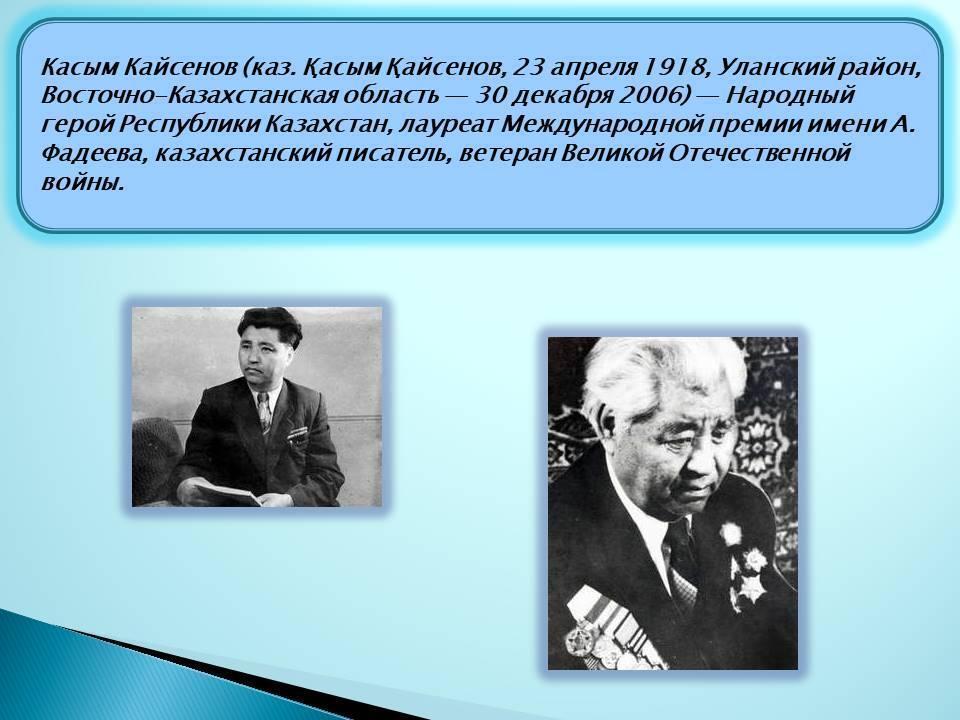 Касым Кайсенов (каз. Қасым Қайсенов, 23 апреля 1918, Уланский район, Восточно-Казахстанская область — 30 декабря 2006) — Народный герой Республики Казахстан, лауреат Международной премии имени А. Фадеева, казахстанский писатель, ветеран Великой Отечественной войны.